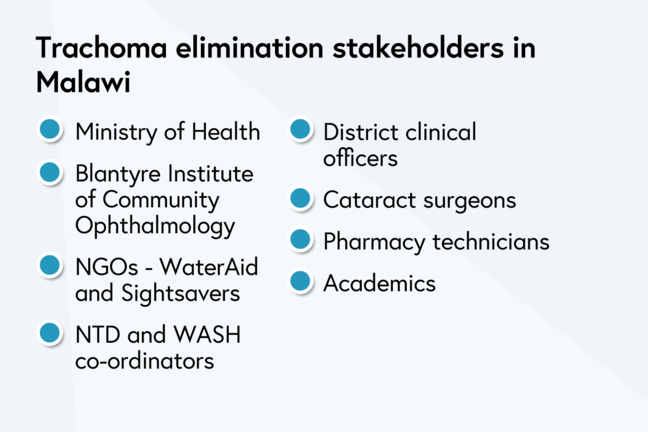 Trachoma elimination stakeholders in Malawi

Ministry of Health

Blantyre Institute of Community Ophthalmology

NGOs - WaterAid and Sightsavers

NTD and WASH co-ordinators

District clinical officers

Cataract surgeons

Pharmacy technicians

Academics